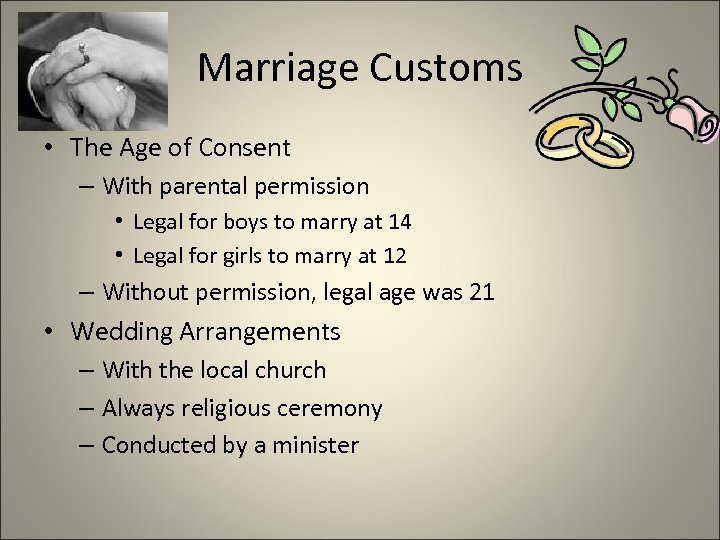 Marriage Customs

• The Age of Consent
– With parental permission
• Legal for boys to marry at 14
• Legal for girls to marry at 12
– Without permission, legal age was 21
• Wedding Arrangements
– With the local church
– Always religious ceremony
– Conducted by a minister